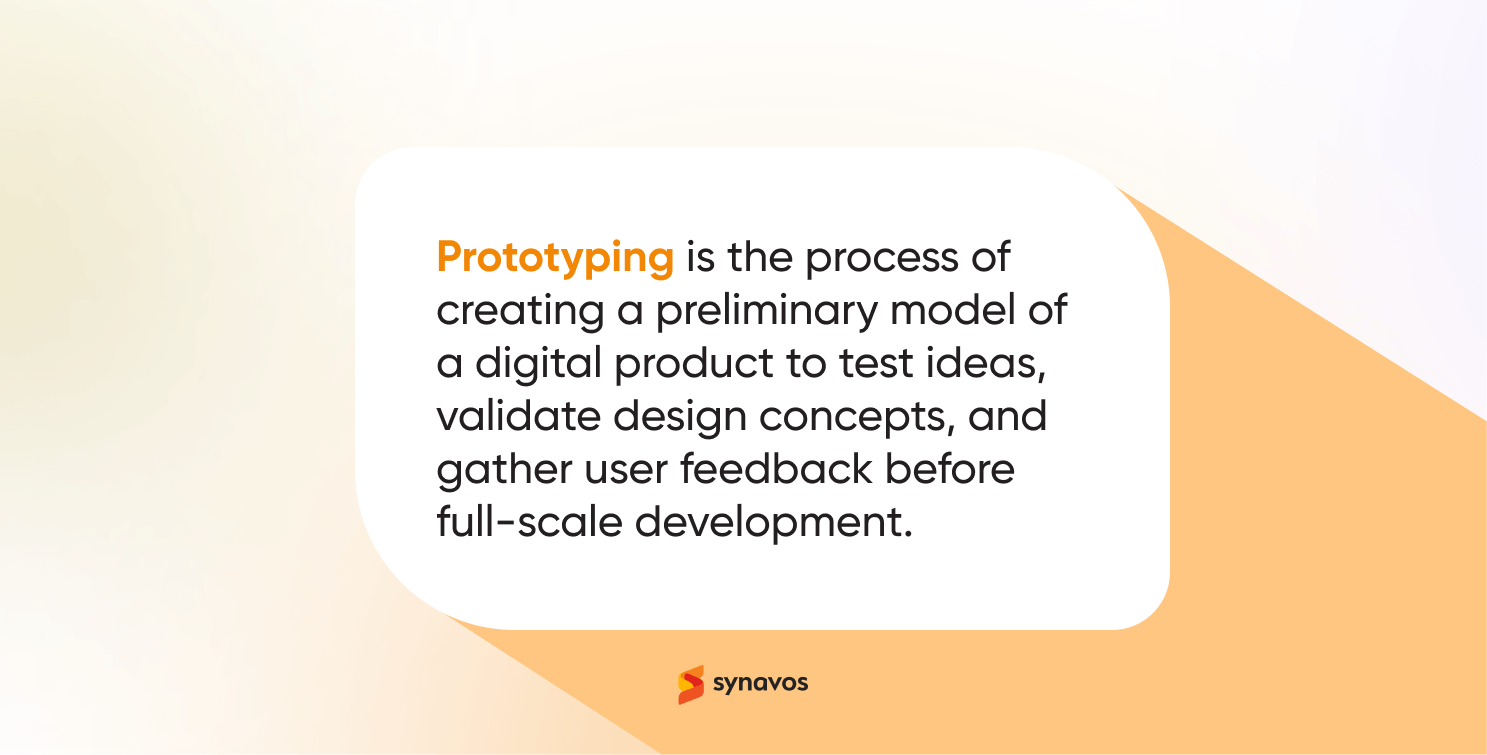 Prototyping is the process of creating a preliminary model of a digital product to test ideas, validate design concepts, and gather user feedback before full-scale development.

synavos